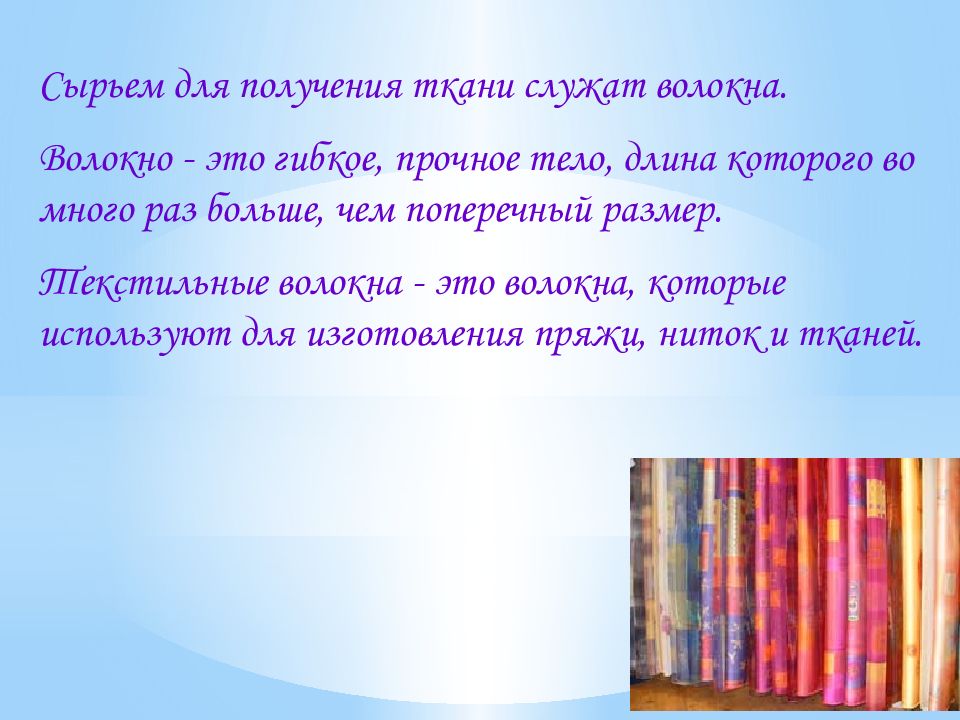 Сырьем для получения ткани служат волокна.

Волокно - это гибкое, прочное тело, длина которого во много раз больше, чем поперечный размер.

Текстильные волокна - это волокна, которые используют для изготовления пряжи, ниток и тканей.